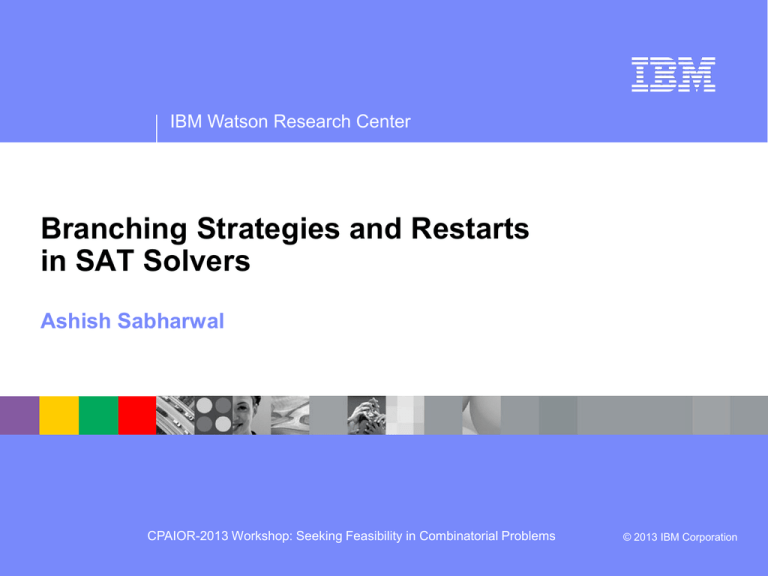 IBM

IBM Watson Research Center

Branching Strategies and Restarts in SAT Solvers

Ashish Sabharwal

CPAIOR-2013 Workshop: Seeking Feasibility in Combinatorial Problems

© 2013 IBM Corporation